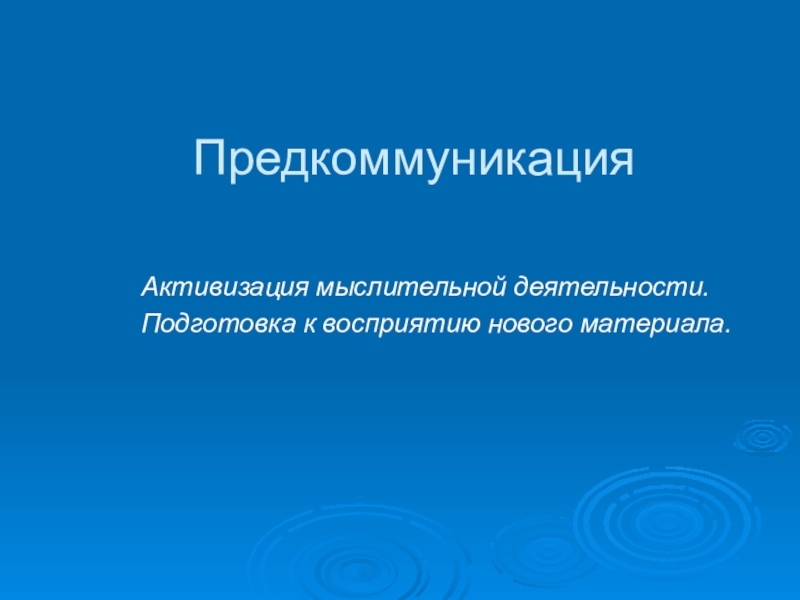 Предкоммуникация

Активизация мыслительной деятельности.
Подготовка к восприятию нового материала.